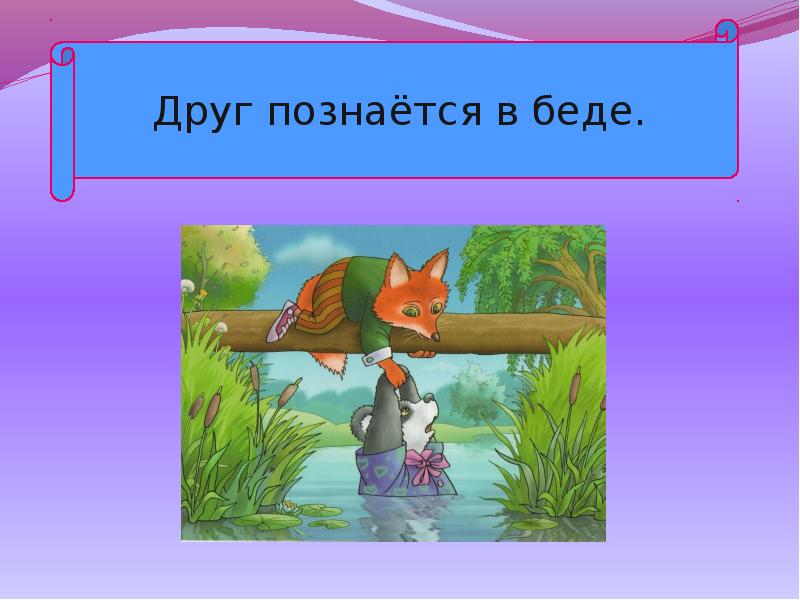 Друг познаётся в беде.